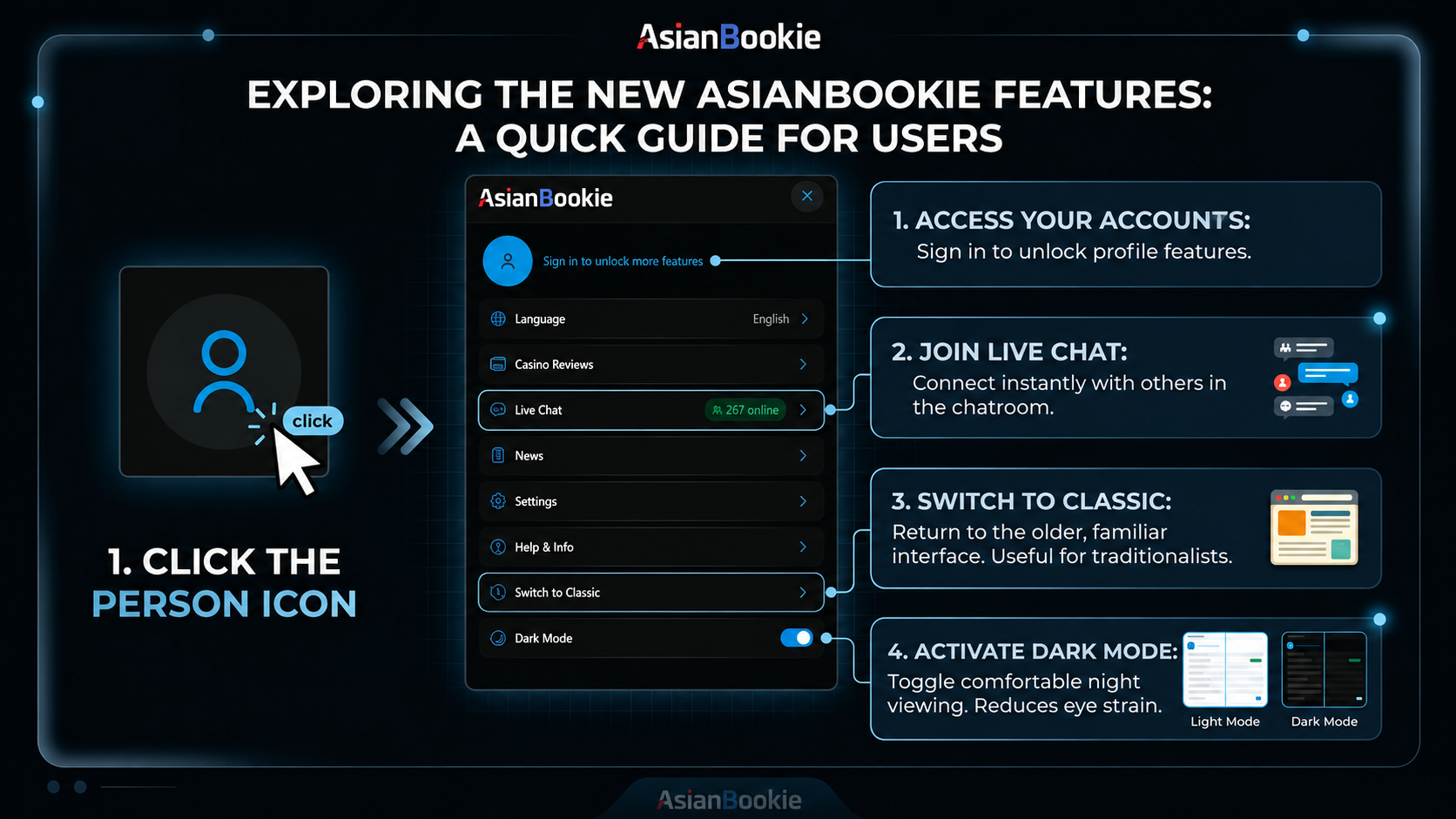 AsianBookie

EXPLORING THE NEW ASIANBOOKIE FEATURES: A QUICK GUIDE FOR USERS

click

1. CLICK THE PERSON ICON

AsianBookie

Sign in to unlock more features

Language English

Casino Reviews

Live Chat 267 online

News

Settings

Help & Info

Switch to Classic

Dark Mode

1. ACCESS YOUR ACCOUNTS:
Sign in to unlock profile features.

2. JOIN LIVE CHAT:
Connect instantly with others in the chatroom.

3. SWITCH TO CLASSIC:
Return to the older, familiar interface. Useful for traditionalists.

4. ACTIVATE DARK MODE:
Toggle comfortable night viewing. Reduces eye strain.

Light Mode

Dark Mode

AsianBookie